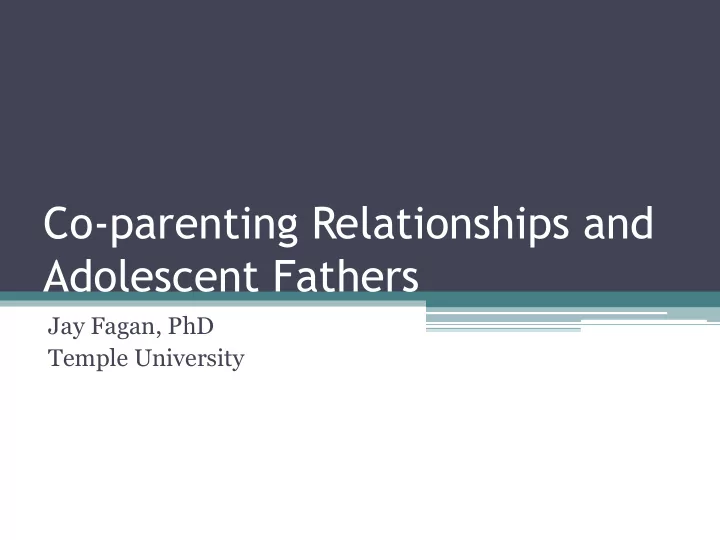 Co-parenting Relationships and Adolescent Fathers

Jay Fagan, PhD
Temple University